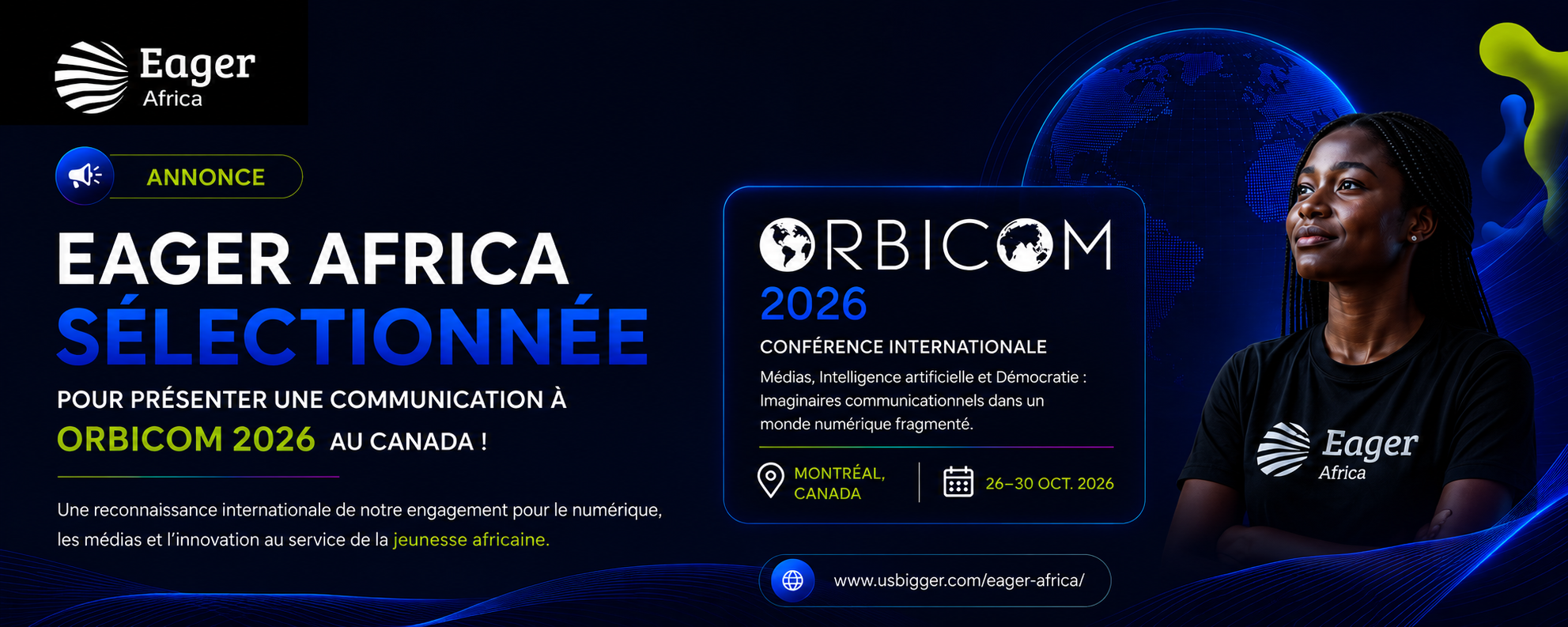 Eager
Africa

ANNONCE

EAGER AFRICA
SÉLECTIONNÉE

POUR PRÉSENTER UNE COMMUNICATION À
ORBICOM 2026 AU CANADA !

Une reconnaissance internationale de notre engagement pour le numérique, les médias et l'innovation au service de la jeunesse africaine.

ORBICOM
2026
CONFÉRENCE INTERNATIONALE
Médias, Intelligence artificielle et Démocratie : Imaginaires communicationnels dans un monde numérique fragmenté.

MONTRÉAL, CANADA

26–30 OCT. 2026

www.usbigger.com/eager-africa/

Eager
Africa